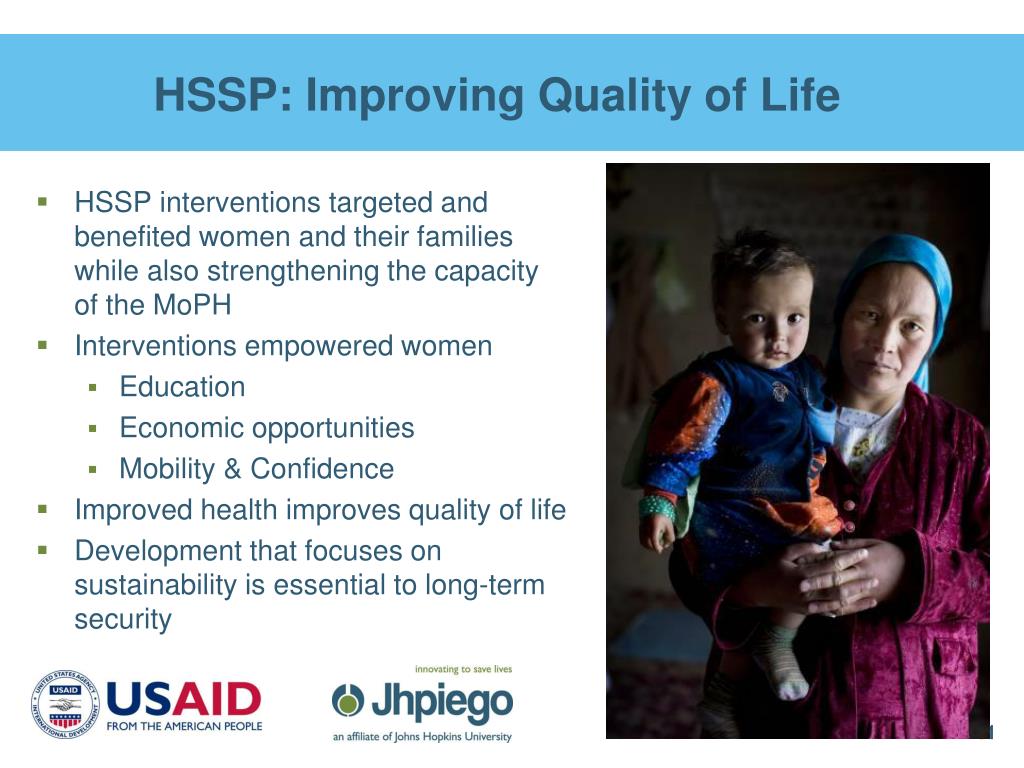 HSSP: Improving Quality of Life

- HSSP interventions targeted and benefited women and their families while also strengthening the capacity of the MoPH
- Interventions empowered women
  - Education
  - Economic opportunities
  - Mobility & Confidence
- Improved health improves quality of life
- Development that focuses on sustainability is essential to long-term security

UNITED STATES AGENCY INTERNATIONAL DEVELOPMENT USAID
USAID FROM THE AMERICAN PEOPLE

innovating to save lives
Jhpiego
an affiliate of Johns Hopkins University